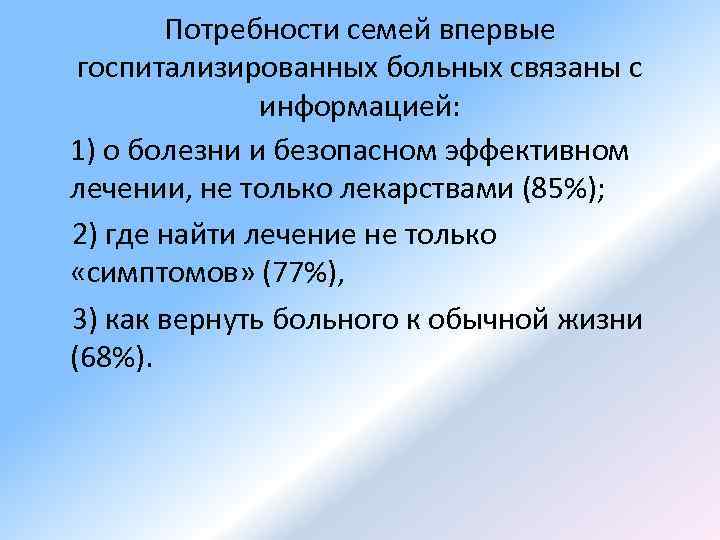 Потребности семей впервые госпитализированных больных связаны с информацией:

1) о болезни и безопасном эффективном лечении, не только лекарствами (85%);

2) где найти лечение не только «симптомов» (77%),

3) как вернуть больного к обычной жизни (68%).